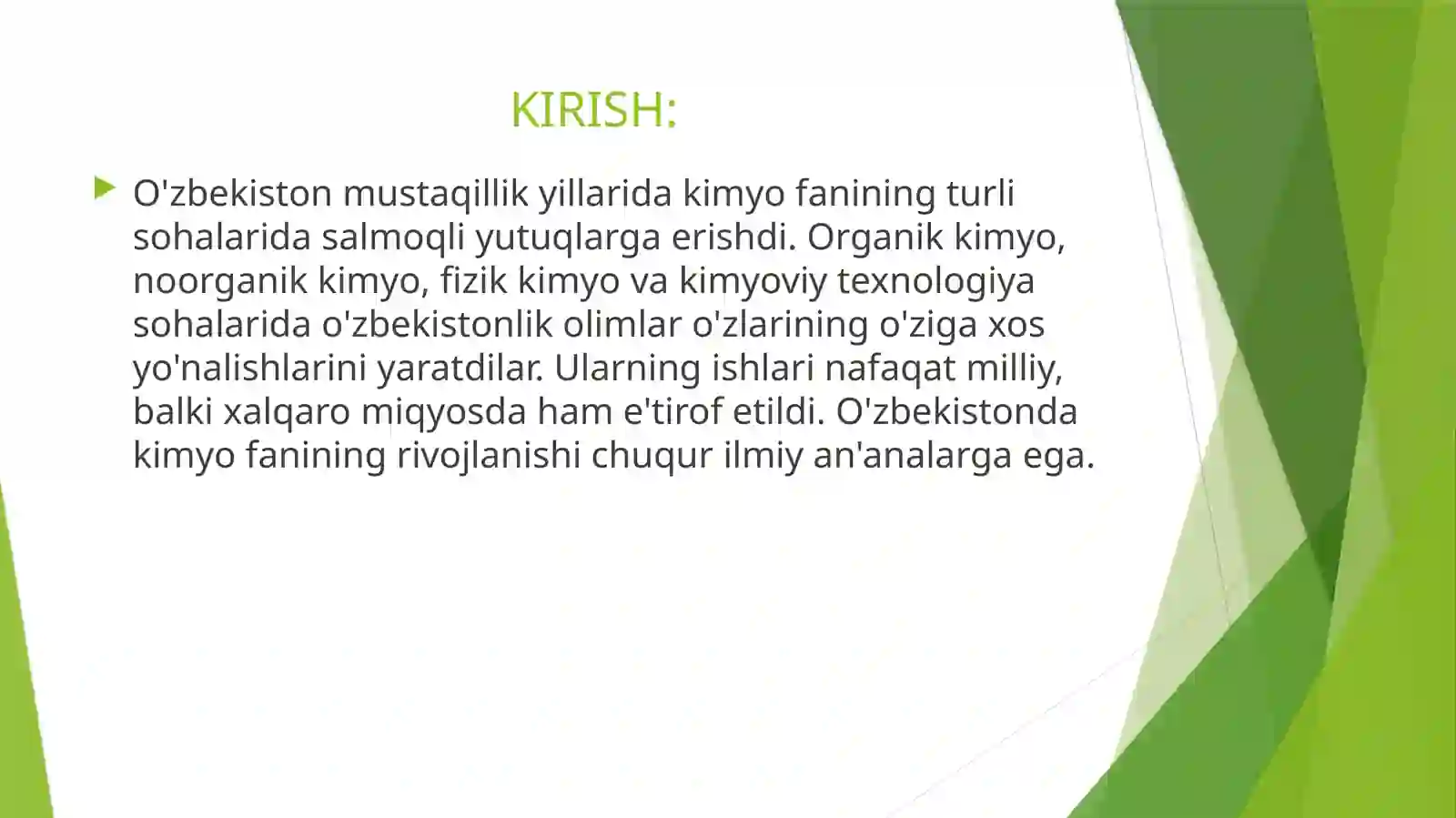 KIRISH:

O'zbekiston mustaqillik yillarida kimyo fanining turli sohalarida salmoqli yutuqlarga erishdi. Organik kimyo, noorganik kimyo, fizik kimyo va kimyoviy texnologiya sohalarida o'zbekistonlik olimlar o'zlarining o'ziga xos yo'nalishlarini yaratdilar. Ularning ishlari nafaqat milliy, balki xalqaro miqyosda ham e'tirof etildi. O'zbekistonda kimyo fanining rivojlanishi chuqur ilmiy an'analarga ega.